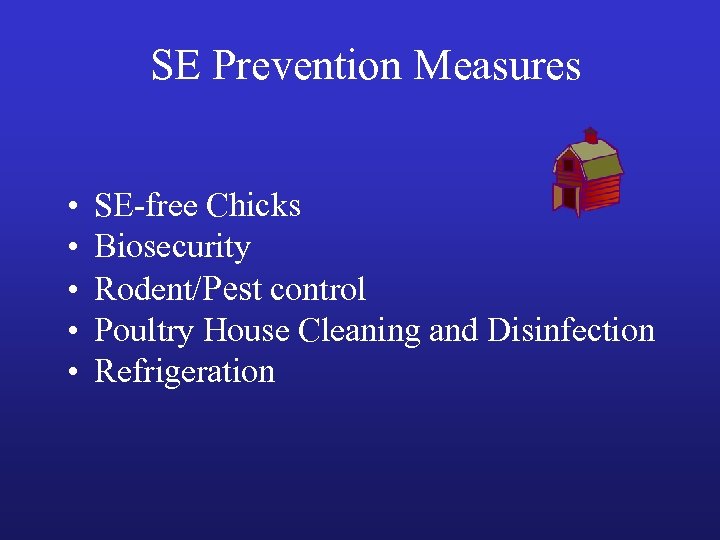 SE Prevention Measures

• SE-free Chicks
• Biosecurity
• Rodent/Pest control
• Poultry House Cleaning and Disinfection
• Refrigeration